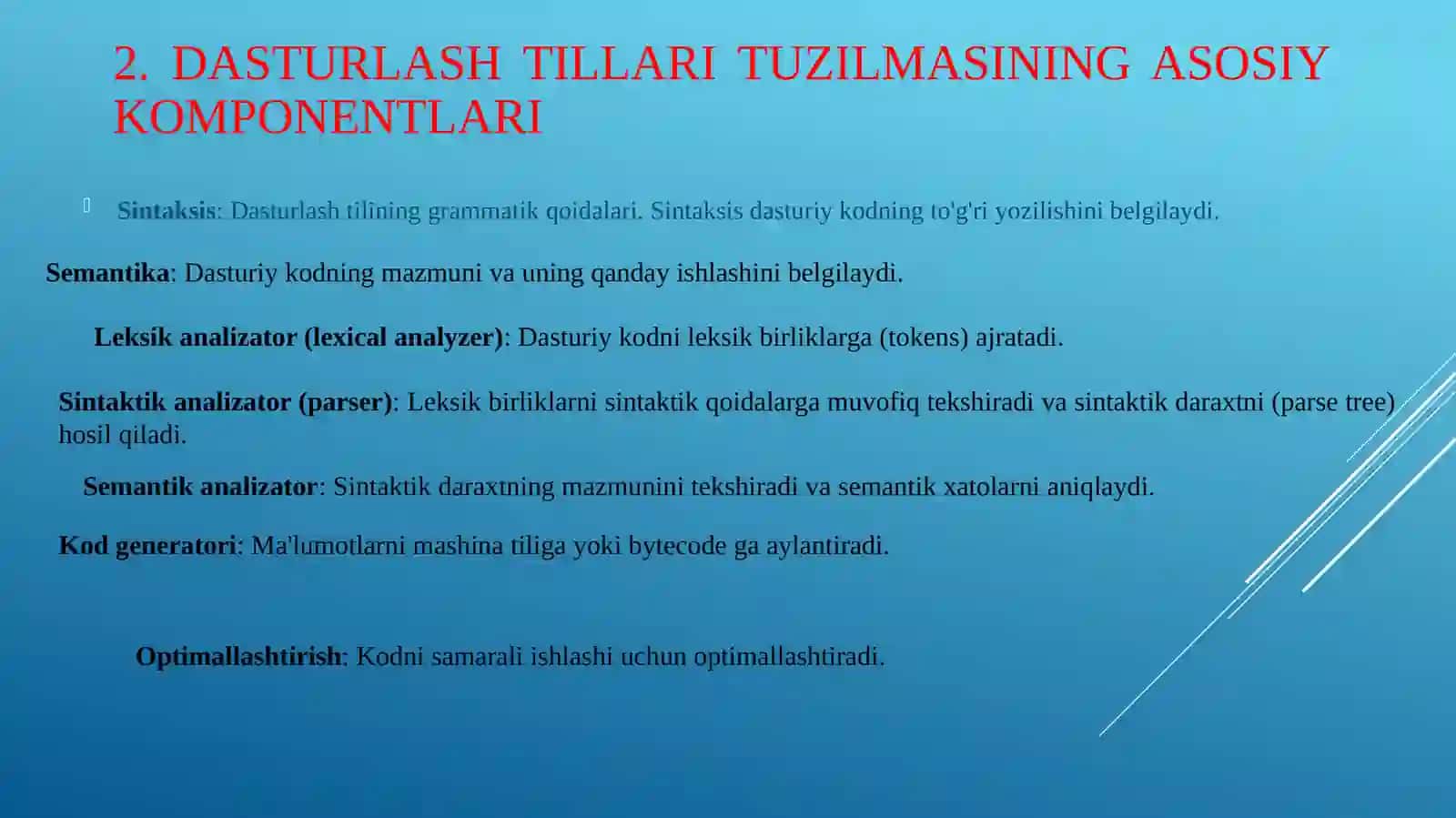 2. DASTURLASH TILLARI TUZILMASINING ASOSIY KOMPONENTLARI

Sintaksis: Dasturlash tilining grammatik qoidalari. Sintaksis dasturiy kodning to'g'ri yozilishini belgilaydi.

Semantika: Dasturiy kodning mazmuni va uning qanday ishlashini belgilaydi.

Leksik analizator (lexical analyzer): Dasturiy kodni leksik birliklarga (tokens) ajratadi.

Sintaktik analizator (parser): Leksik birliklarni sintaktik qoidalarga muvofiq tekshiradi va sintaktik daraxtni (parse tree) hosil qiladi.

Semantik analizator: Sintaktik daraxtning mazmunini tekshiradi va semantik xatolarni aniqlaydi.

Kod generatori: Ma'lumotlarni mashina tiliga yoki bytecode ga aylantiradi.

Optimallashtirish: Kodni samarali ishlashi uchun optimallashtiradi.